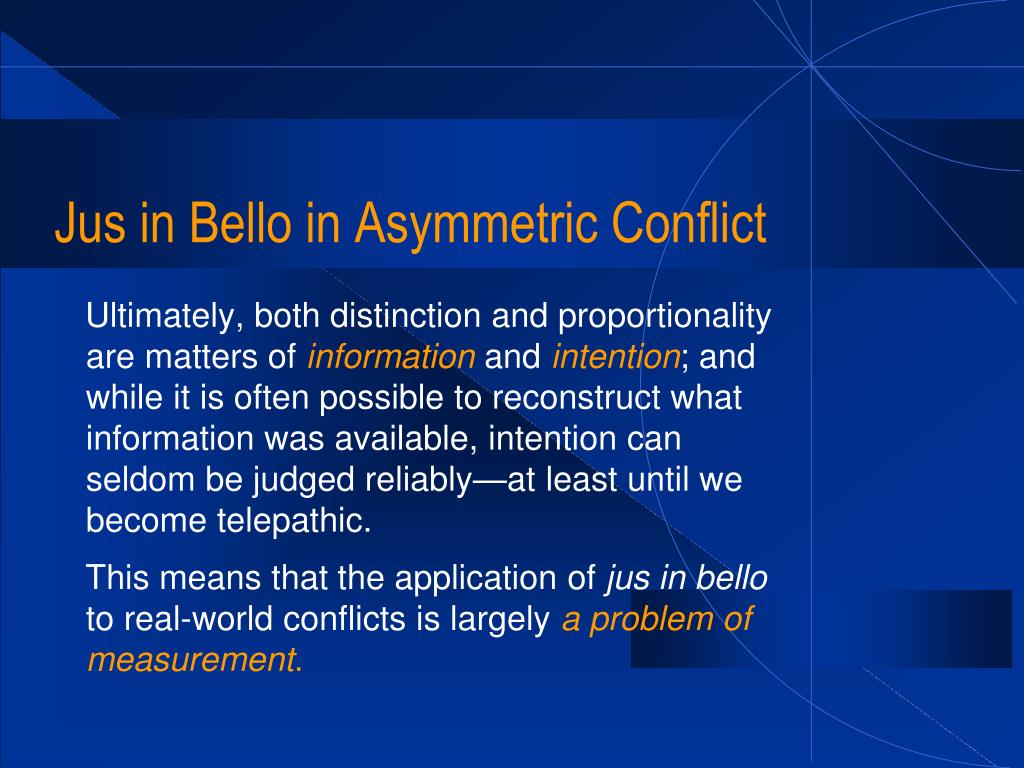 Jus in Bello in Asymmetric Conflict

Ultimately, both distinction and proportionality are matters of information and intention; and while it is often possible to reconstruct what information was available, intention can seldom be judged reliably—at least until we become telepathic.

This means that the application of jus in bello to real-world conflicts is largely a problem of measurement.